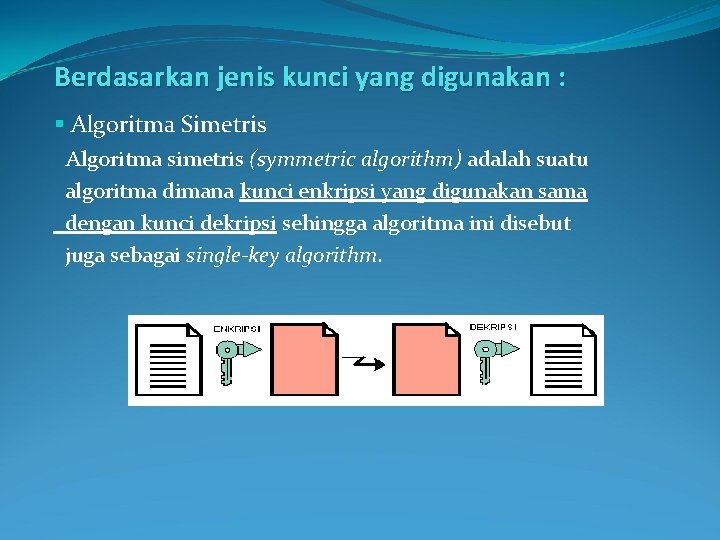 Berdasarkan jenis kunci yang digunakan :

▪ Algoritma Simetris

Algoritma simetris (symmetric algorithm) adalah suatu algoritma dimana kunci enkripsi yang digunakan sama dengan kunci dekripsi sehingga algoritma ini disebut juga sebagai single-key algorithm.

ENKRIPSI

DEKRIPSI